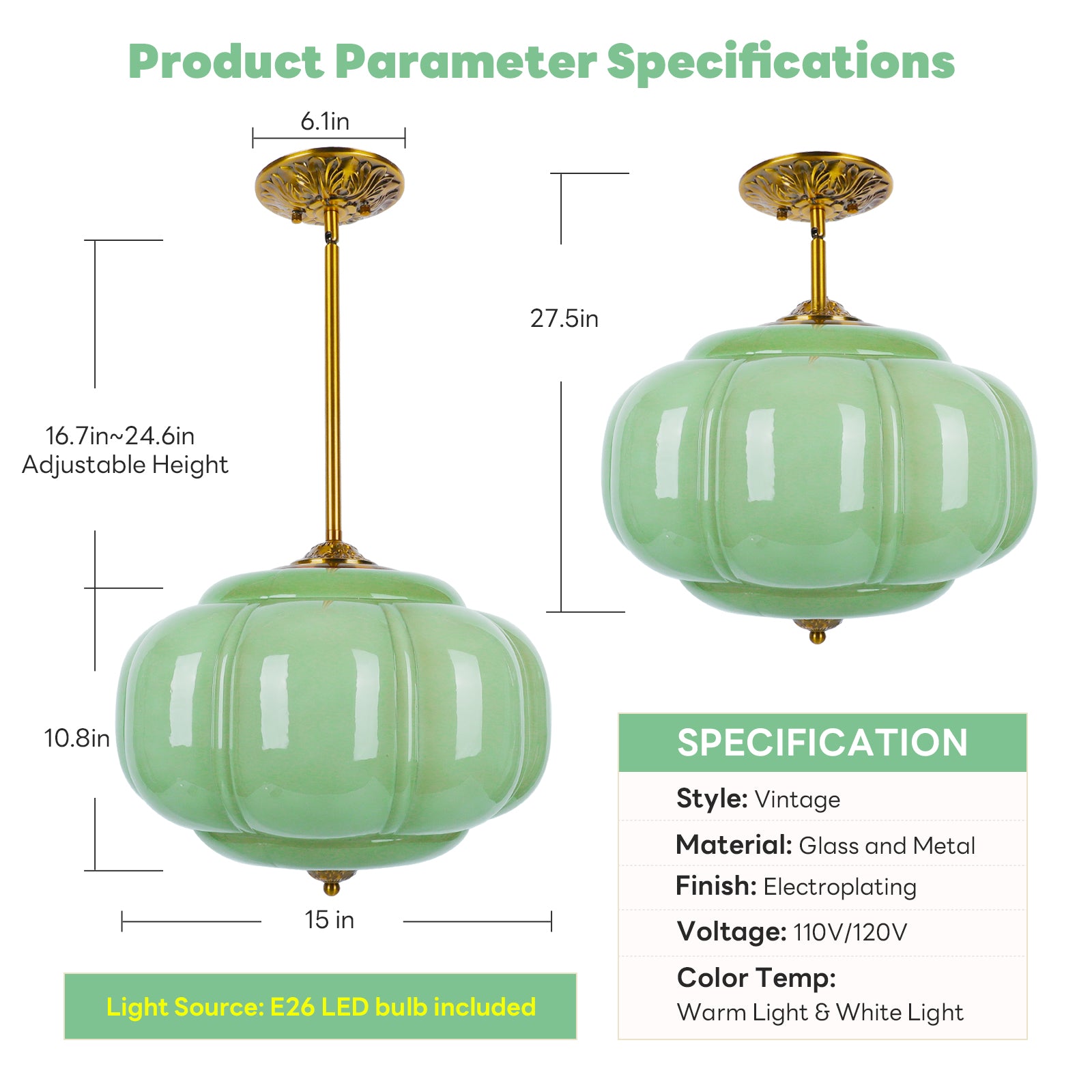 Product Parameter Specifications

6.1in

16.7in~24.6in
Adjustable Height

10.8in

15 in

27.5in

Light Source: E26 LED bulb included

SPECIFICATION

Style: Vintage

Material: Glass and Metal

Finish: Electroplating

Voltage: 110V/120V

Color Temp:
Warm Light & White Light